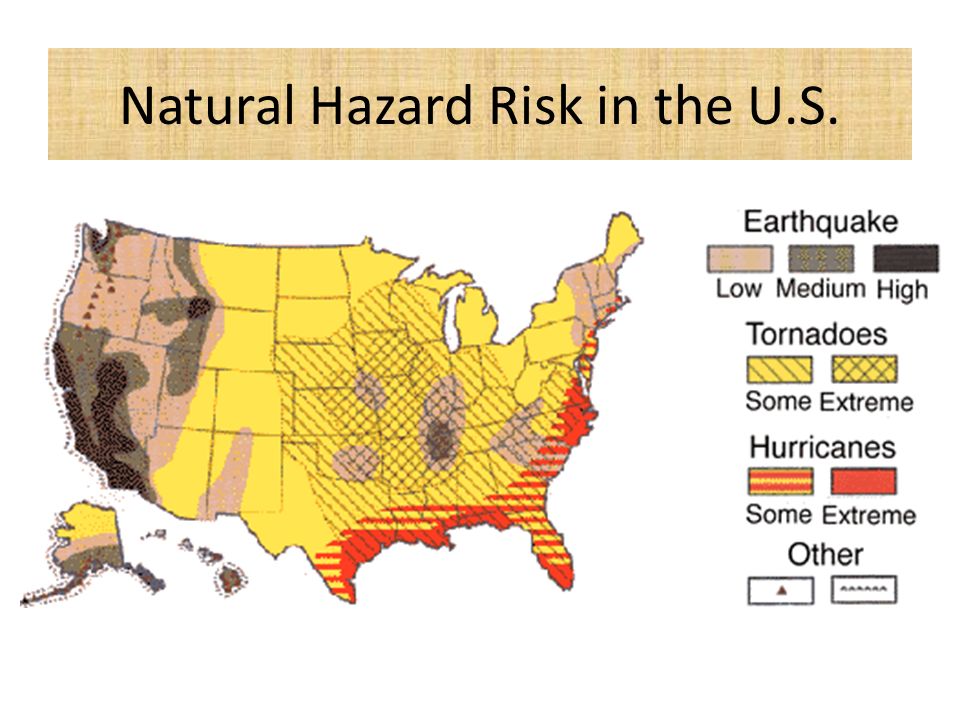 Natural Hazard Risk in the U.S.

Earthquake
Low Medium High

Tornadoes
Some Extreme

Hurricanes
Some Extreme

Other